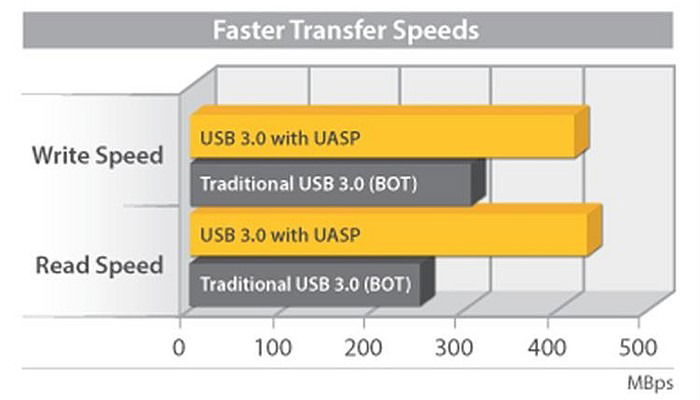 Faster Transfer Speeds

Write Speed
USB 3.0 with UASP
Traditional USB 3.0 (BOT)

Read Speed
USB 3.0 with UASP
Traditional USB 3.0 (BOT)

0 100 200 300 400 500
MBps